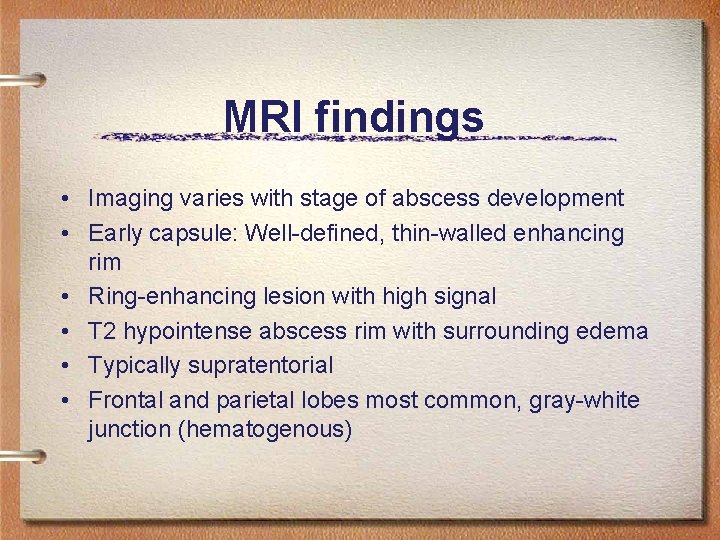 MRI findings

• Imaging varies with stage of abscess development
• Early capsule: Well-defined, thin-walled enhancing rim
• Ring-enhancing lesion with high signal
• T2 hypointense abscess rim with surrounding edema
• Typically supratentorial
• Frontal and parietal lobes most common, gray-white junction (hematogenous)